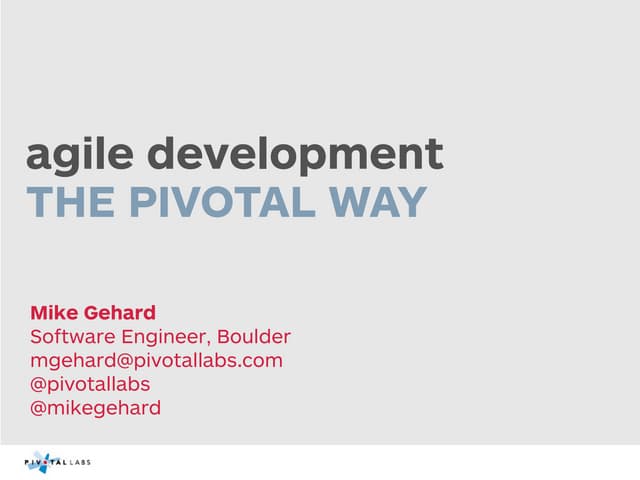 agile development
THE PIVOTAL WAY

Mike Gehard
Software Engineer, Boulder
mgehard@pivotallabs.com
@pivotallabs
@mikegehard

PIVOTAL LABS